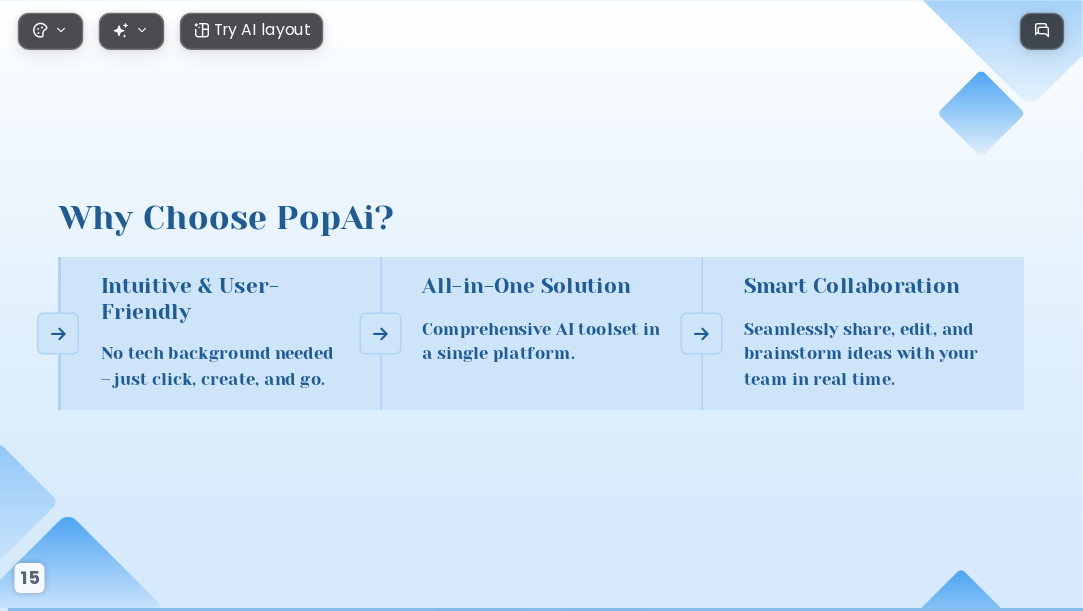 Try AI layout

Why Choose PopAi?

Intuitive & User-Friendly

No tech background needed – just click, create, and go.

All-in-One Solution

Comprehensive AI toolset in a single platform.

Smart Collaboration

Seamlessly share, edit, and brainstorm ideas with your team in real time.

15